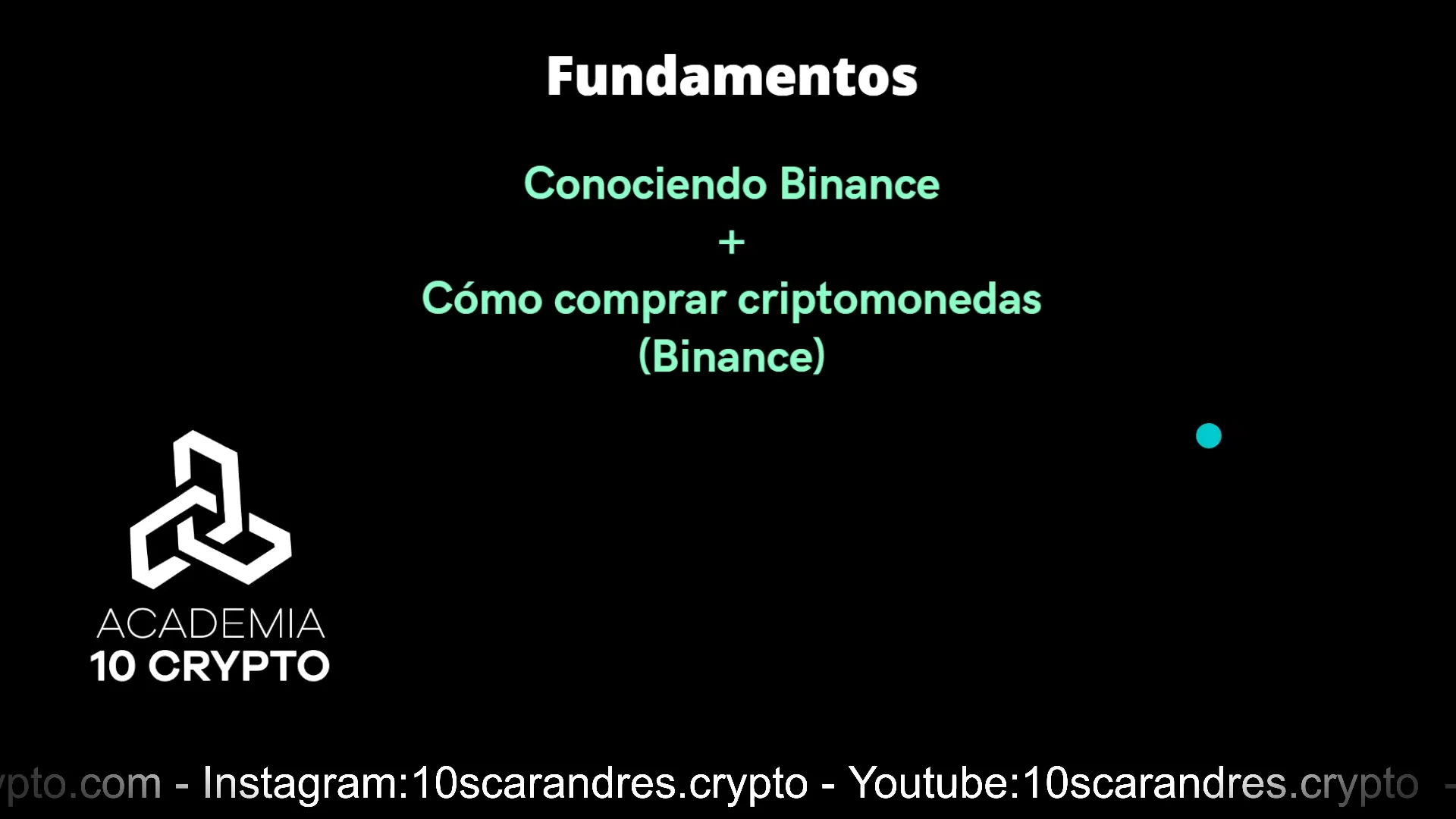 Fundamentos

Conociendo Binance
+
Cómo comprar criptomonedas
(Binance)

ACADEMIA
10 CRYPTO

pto.com - Instagram:10scarandres.crypto - Youtube:10scarandres.crypto -